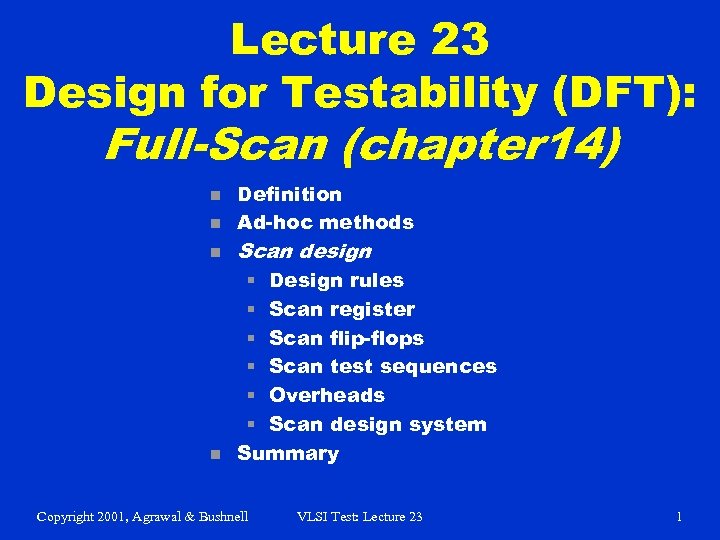 Lecture 23
Design for Testability (DFT):
Full-Scan (chapter14)

- Definition
- Ad-hoc methods
- Scan design
  - Design rules
  - Scan register
  - Scan flip-flops
  - Scan test sequences
  - Overheads
  - Scan design system
- Summary

Copyright 2001, Agrawal & Bushnell VLSI Test: Lecture 23 1